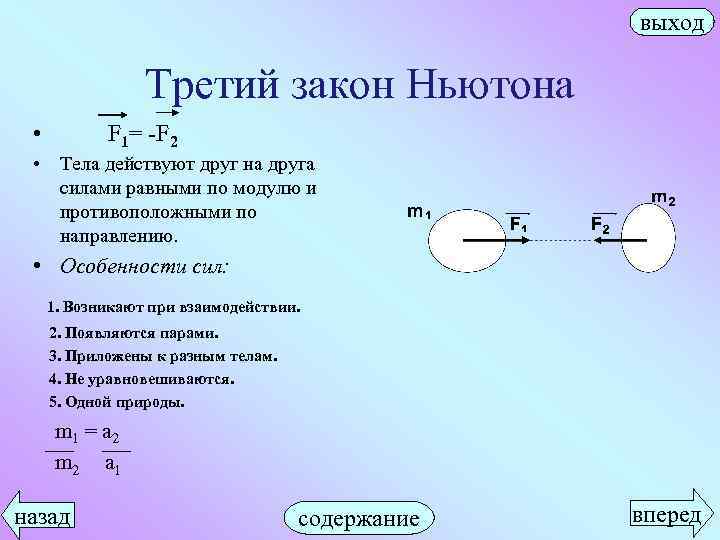 выход

Третий закон Ньютона

• $\vec{F_1} = -\vec{F_2}$

• Тела действуют друг на друга силами равными по модулю и противоположными по направлению.

• Особенности сил:

1. Возникают при взаимодействии.
2. Появляются парами.
3. Приложены к разным телам.
4. Не уравновешиваются.
5. Одной природы.

$\frac{m_1}{m_2} = \frac{a_2}{a_1}$

$m_1$ $\overline{F_1}$ $\overline{F_2}$ $m_2$

назад

содержание

вперед